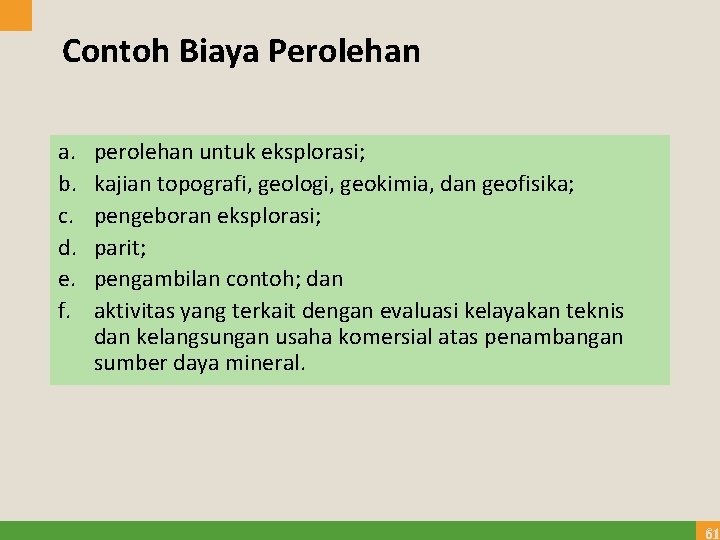 Contoh Biaya Perolehan

a. perolehan untuk eksplorasi;
b. kajian topografi, geologi, geokimia, dan geofisika;
c. pengeboran eksplorasi;
d. parit;
e. pengambilan contoh; dan
f. aktivitas yang terkait dengan evaluasi kelayakan teknis dan kelangsungan usaha komersial atas penambangan sumber daya mineral.

61